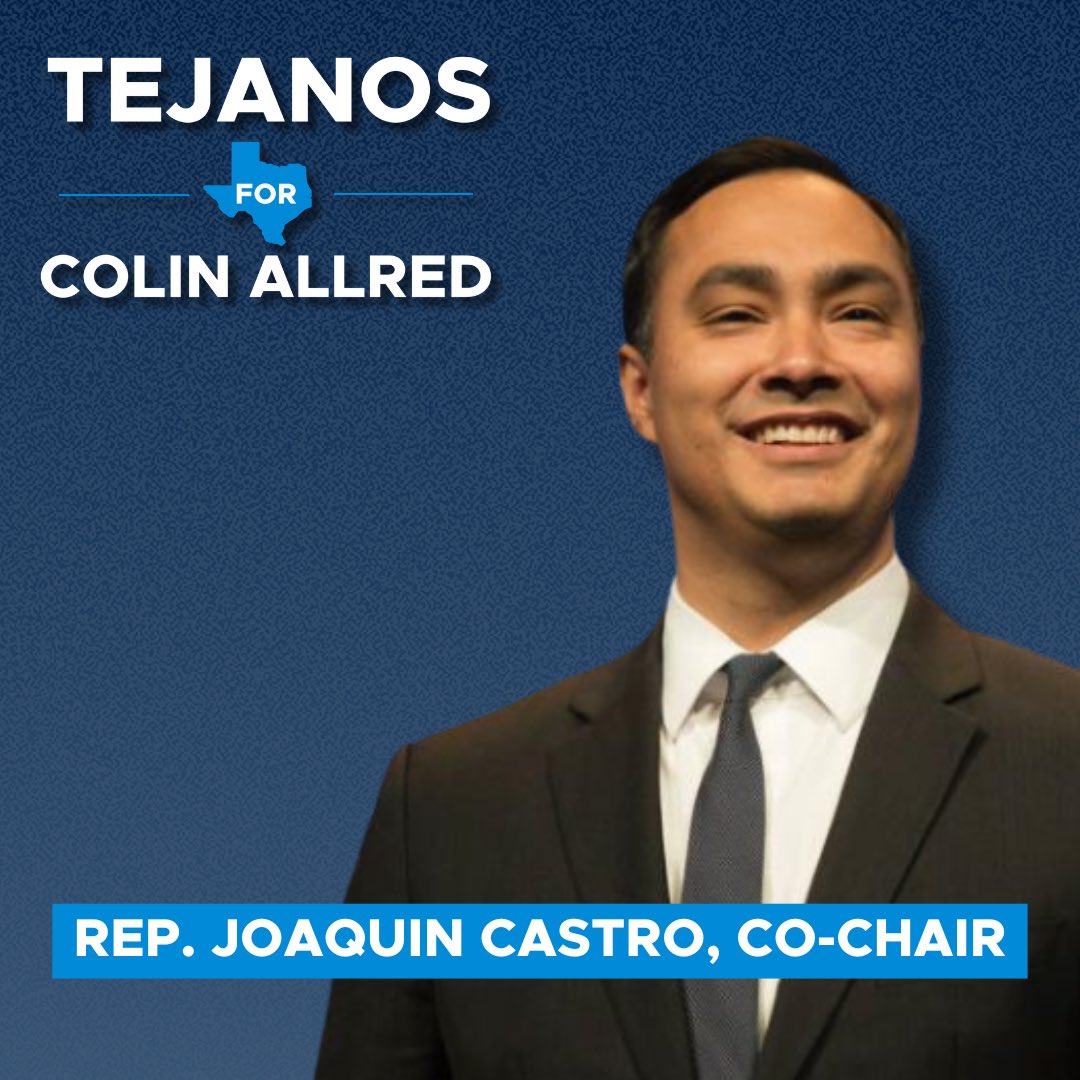 TEJANOS
FOR
COLIN ALLRED

REP. JOAQUIN CASTRO, CO-CHAIR